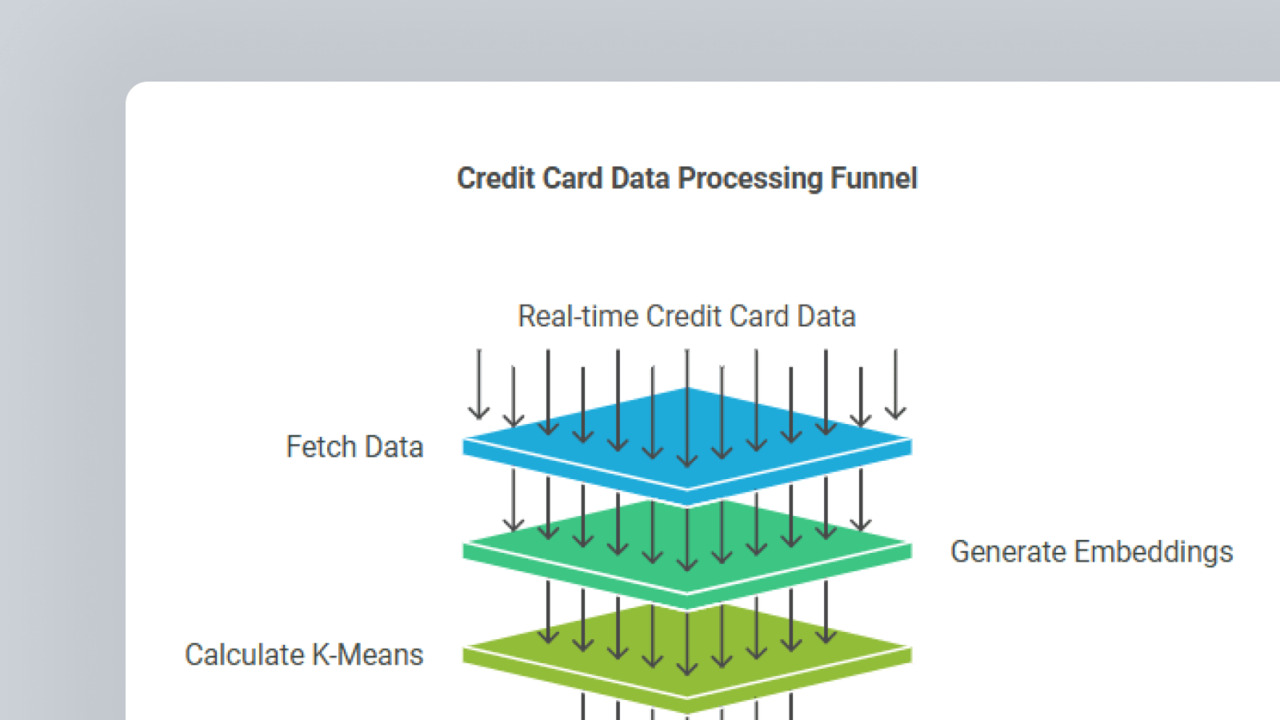 Credit Card Data Processing Funnel

Real-time Credit Card Data

Fetch Data

Generate Embeddings

Calculate K-Means